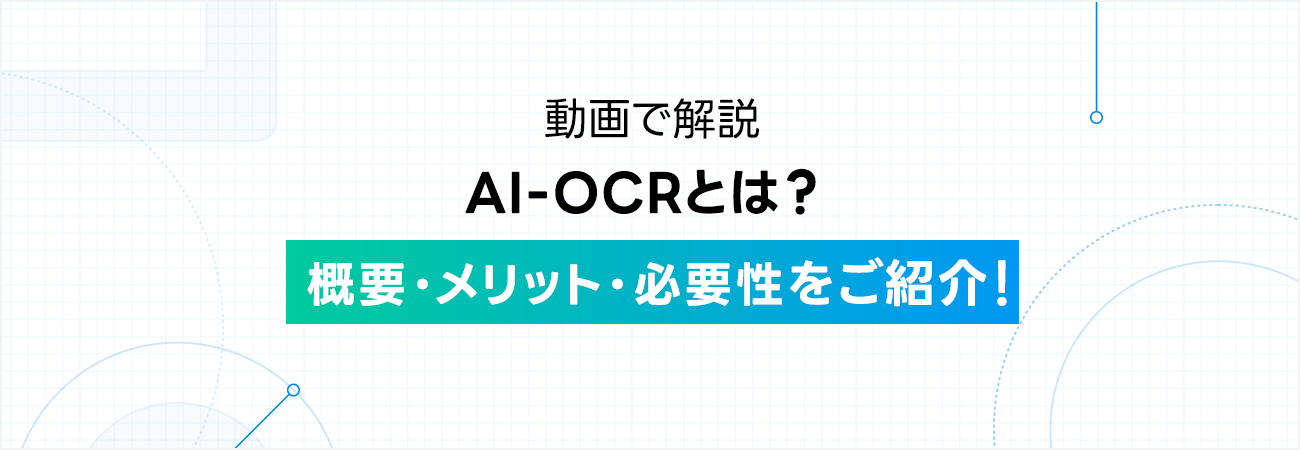 動画で解説

AI-OCRとは？

概要・メリット・必要性をご紹介！